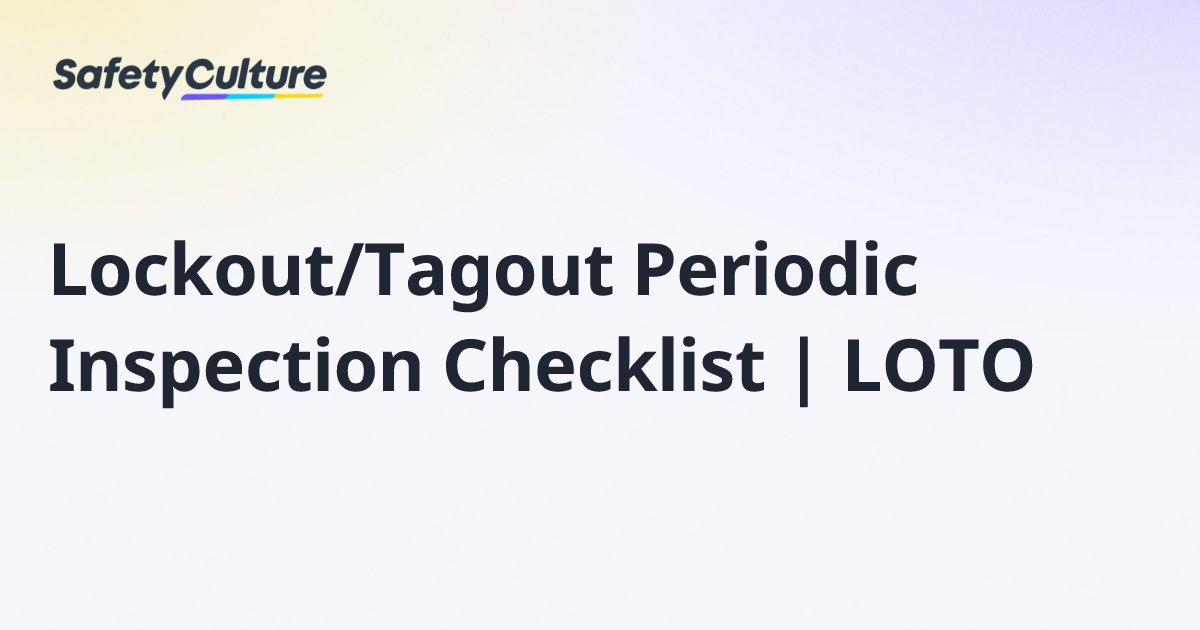 SafetyCulture

Lockout/Tagout Periodic Inspection Checklist | LOTO